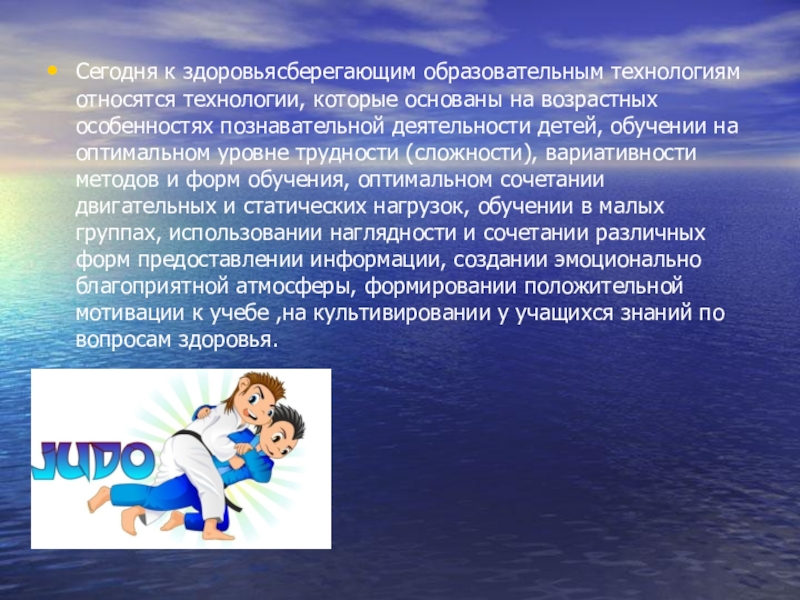 • Сегодня к здоровьясберегающим образовательным технологиям относятся технологии, которые основаны на возрастных особенностях познавательной деятельности детей, обучении на оптимальном уровне трудности (сложности), вариативности методов и форм обучения, оптимальном сочетании двигательных и статических нагрузок, обучении в малых группах, использовании наглядности и сочетании различных форм предоставлении информации, создании эмоционально благоприятной атмосферы, формировании положительной мотивации к учебе ,на культивировании у учащихся знаний по вопросам здоровья.

JUDO